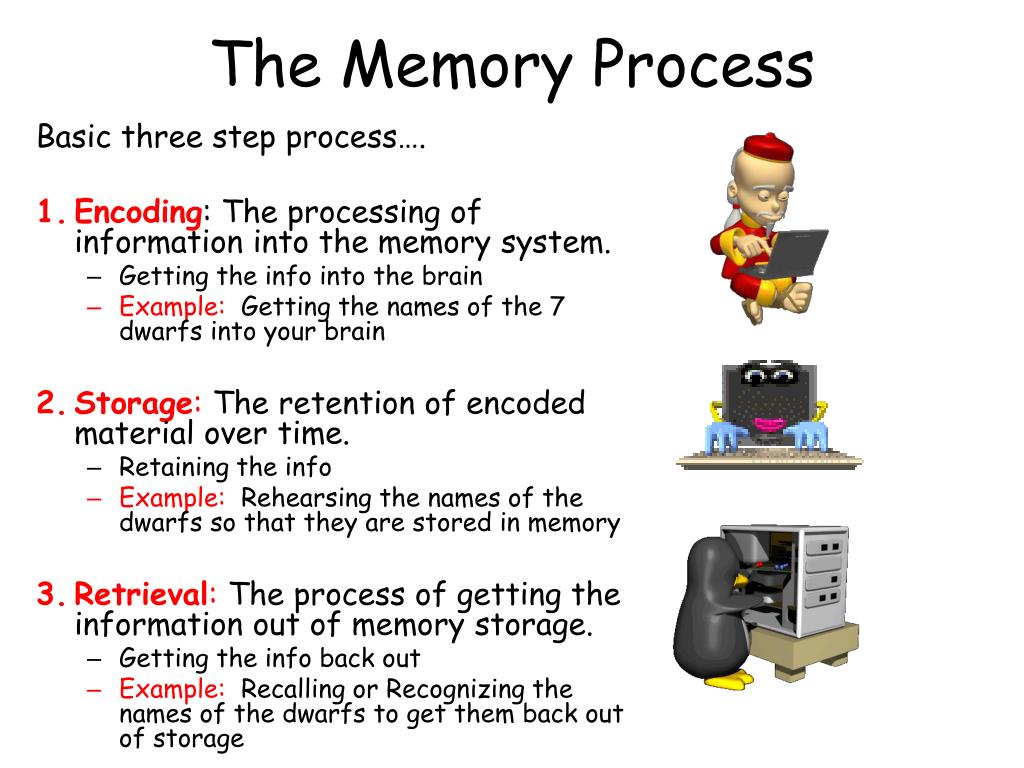 The Memory Process

Basic three step process….

1. Encoding: The processing of information into the memory system.
– Getting the info into the brain
– Example: Getting the names of the 7 dwarfs into your brain

2. Storage: The retention of encoded material over time.
– Retaining the info
– Example: Rehearsing the names of the dwarfs so that they are stored in memory

3. Retrieval: The process of getting the information out of memory storage.
– Getting the info back out
– Example: Recalling or Recognizing the names of the dwarfs to get them back out of storage